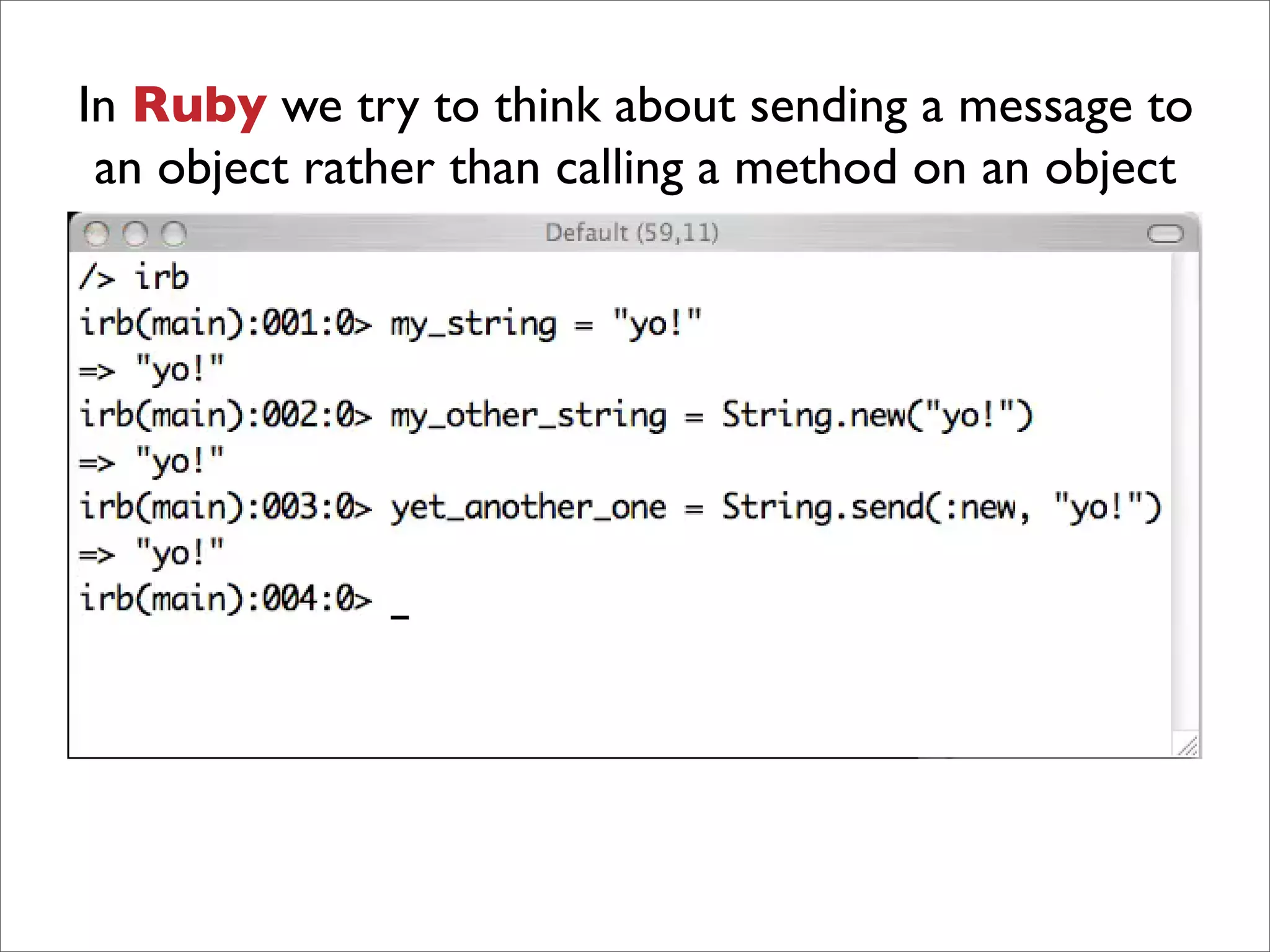 In Ruby we try to think about sending a message to an object rather than calling a method on an object

Default (59,11)

/> irb
irb(main):001:0> my_string = "yo!"
=> "yo!"
irb(main):002:0> my_other_string = String.new("yo!")
=> "yo!"
irb(main):003:0> yet_another_one = String.send(:new, "yo!")
=> "yo!"
irb(main):004:0> _